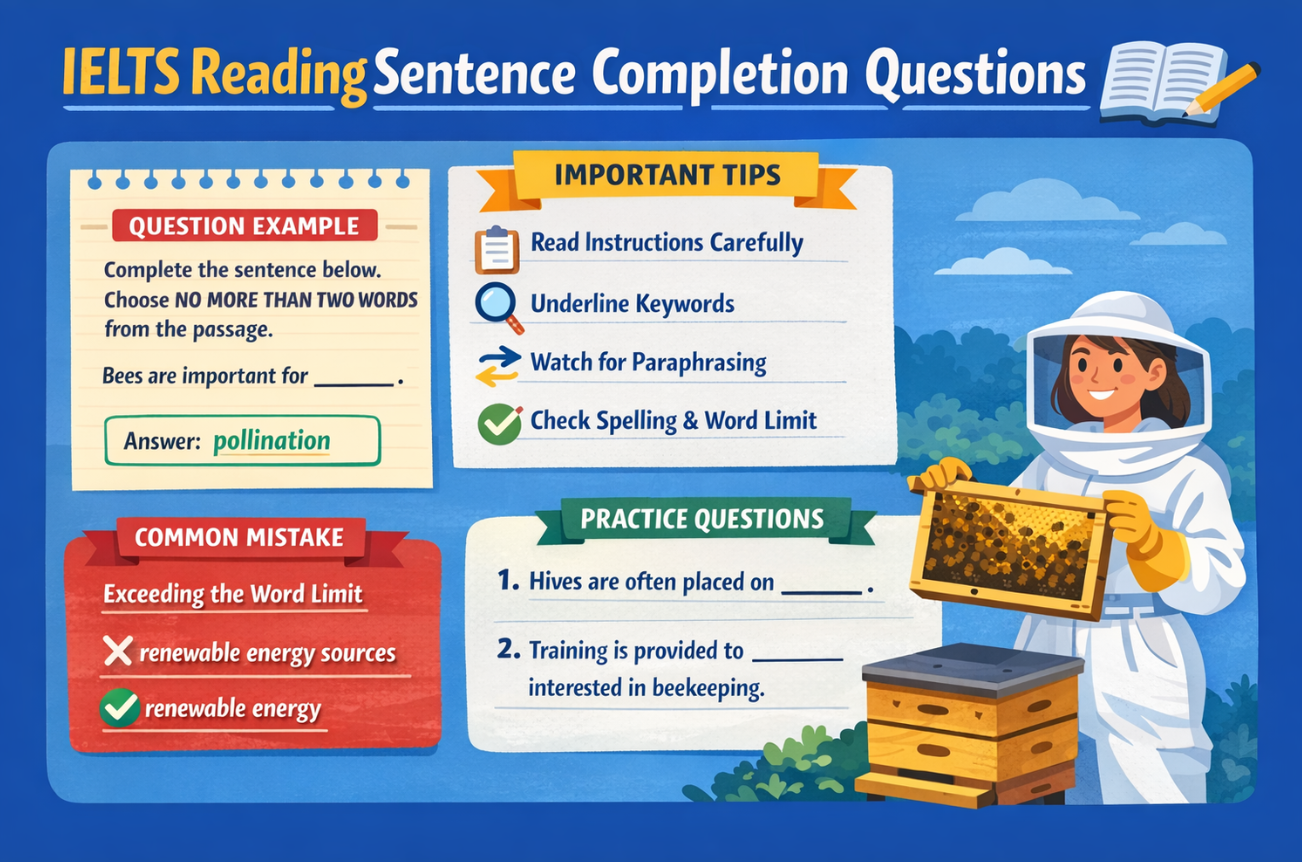 IELTS Reading Sentence Completion Questions

QUESTION EXAMPLE

Complete the sentence below. Choose NO MORE THAN TWO WORDS from the passage.

Bees are important for ______.

Answer: pollination

IMPORTANT TIPS

Read Instructions Carefully

Underline Keywords

Watch for Paraphrasing

Check Spelling & Word Limit

COMMON MISTAKE

Exceeding the Word Limit

renewable energy sources

renewable energy

PRACTICE QUESTIONS

1. Hives are often placed on ______.

2. Training is provided to ______ interested in beekeeping.